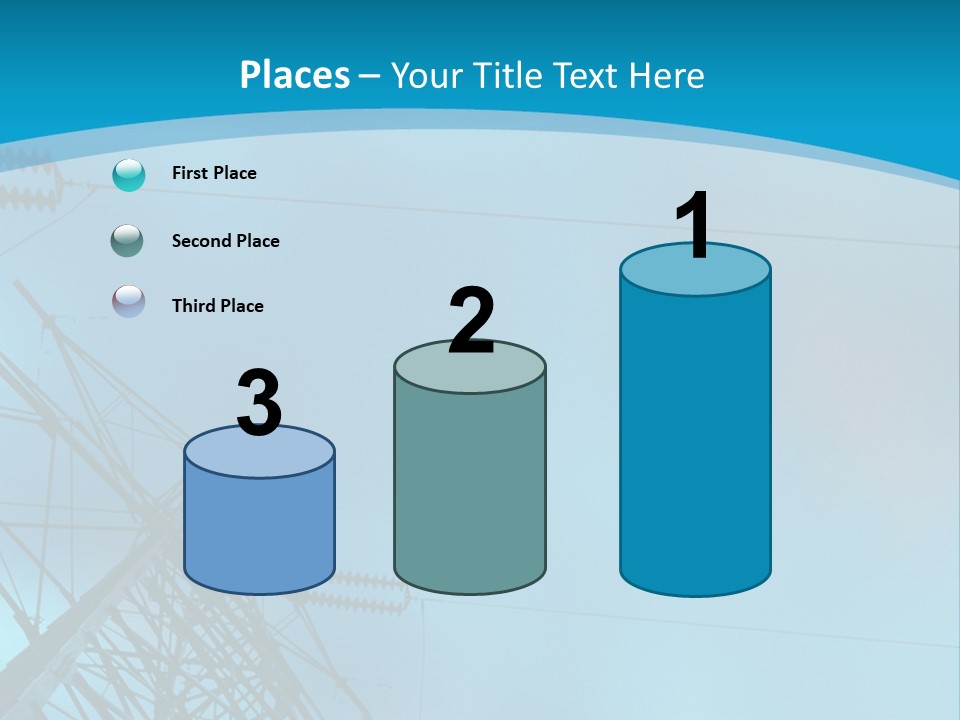 Places – Your Title Text Here

First Place

Second Place

Third Place

3

2

1